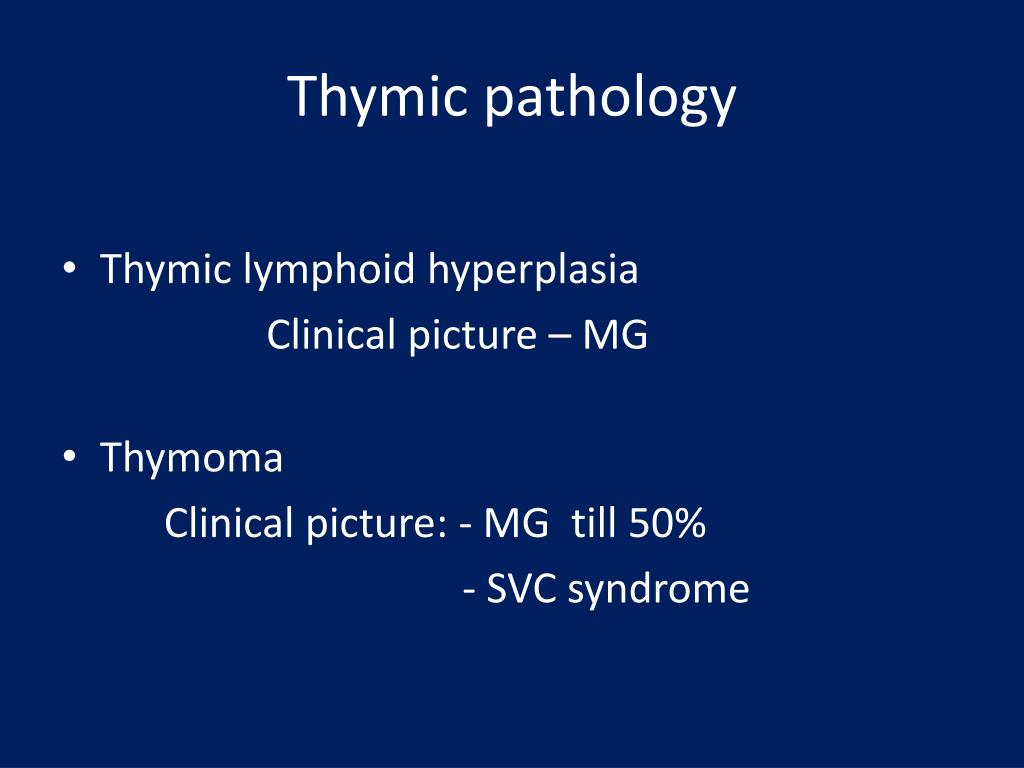 Thymic pathology

• Thymic lymphoid hyperplasia
Clinical picture – MG

• Thymoma
Clinical picture: - MG till 50%
- SVC syndrome